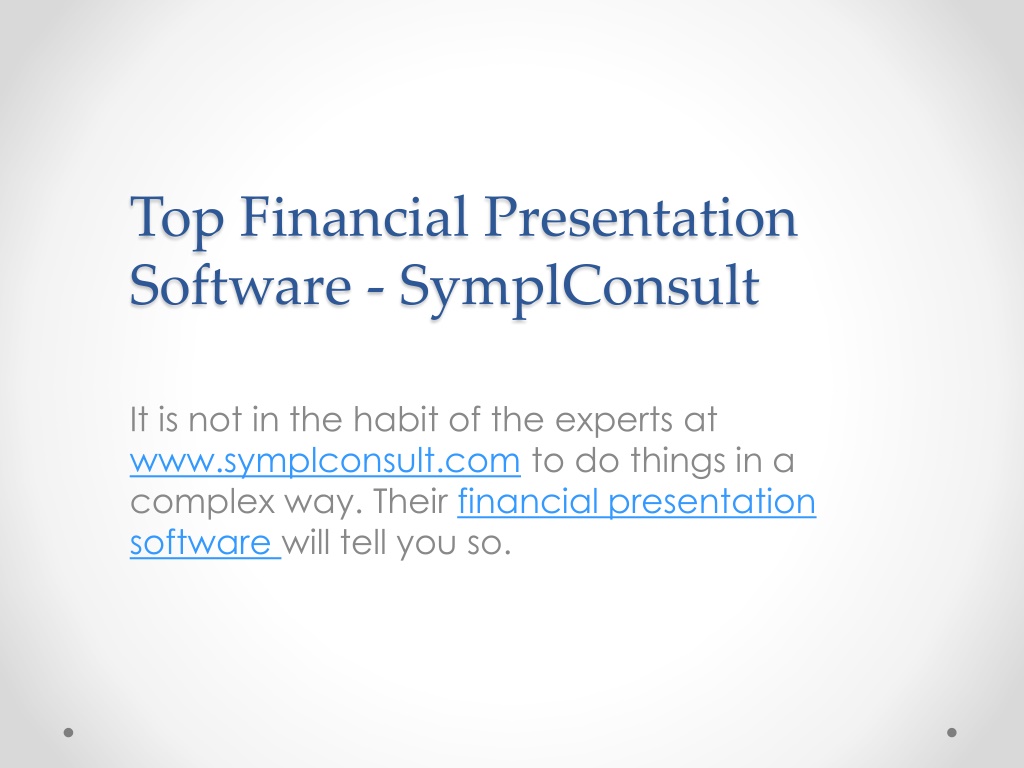 Top Financial Presentation Software - SymplConsult

It is not in the habit of the experts at www.symplconsult.com to do things in a complex way. Their financial presentation software will tell you so.